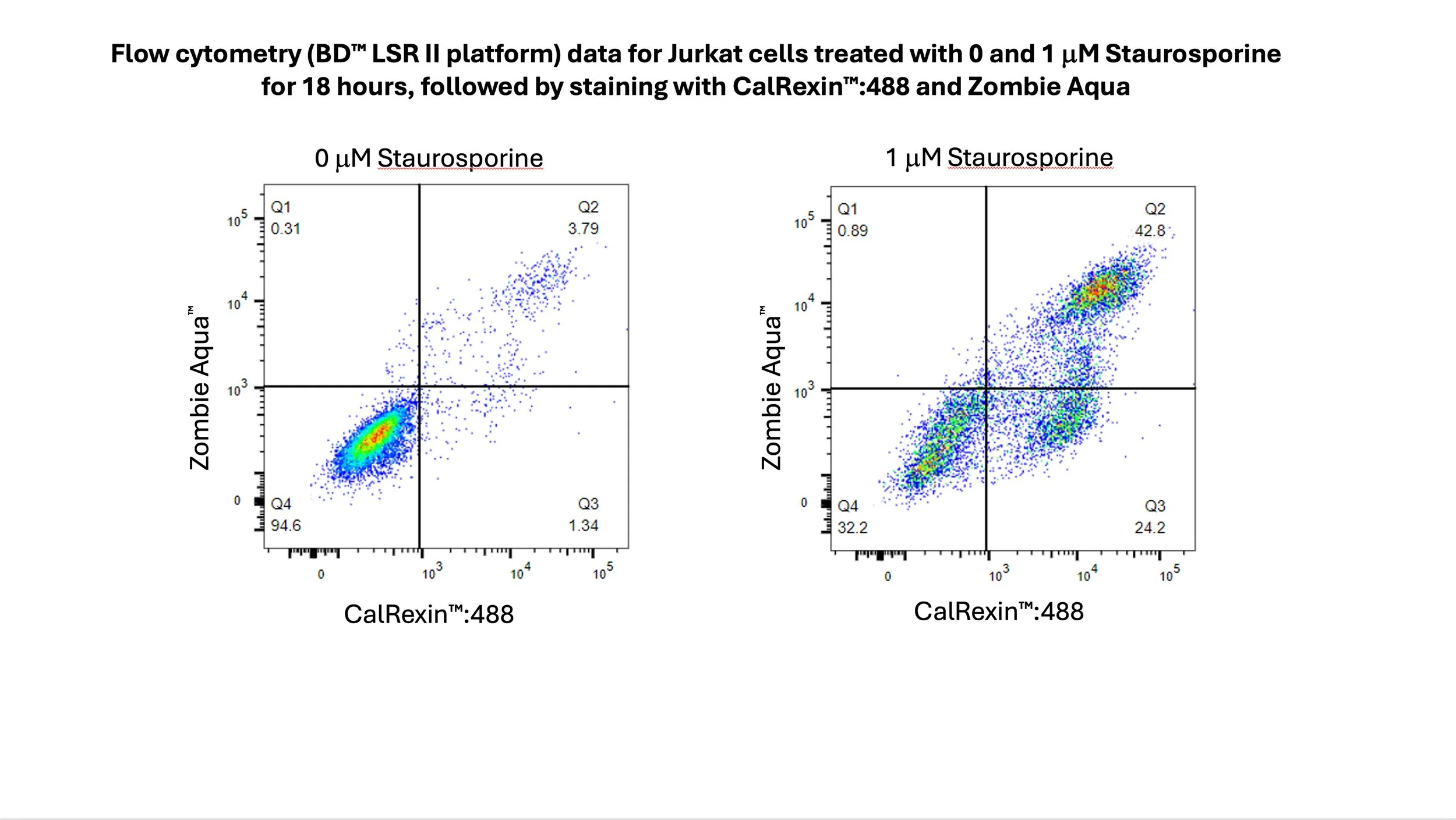 Flow cytometry (BD™ LSR II platform) data for Jurkat cells treated with 0 and 1 μM Staurosporine for 18 hours, followed by staining with CalRexin™:488 and Zombie Aqua

0 μM Staurosporine

Zombie Aqua™

$10^5$
$10^4$
$10^3$
0

Q1
0.31

Q2
3.79

Q4
94.6

Q3
1.34

0 $10^3$ $10^4$ $10^5$

CalRexin™:488

1 μM Staurosporine

Zombie Aqua™

$10^5$
$10^4$
$10^3$
0

Q1
0.89

Q2
42.8

Q4
32.2

Q3
24.2

0 $10^3$ $10^4$ $10^5$

CalRexin™:488